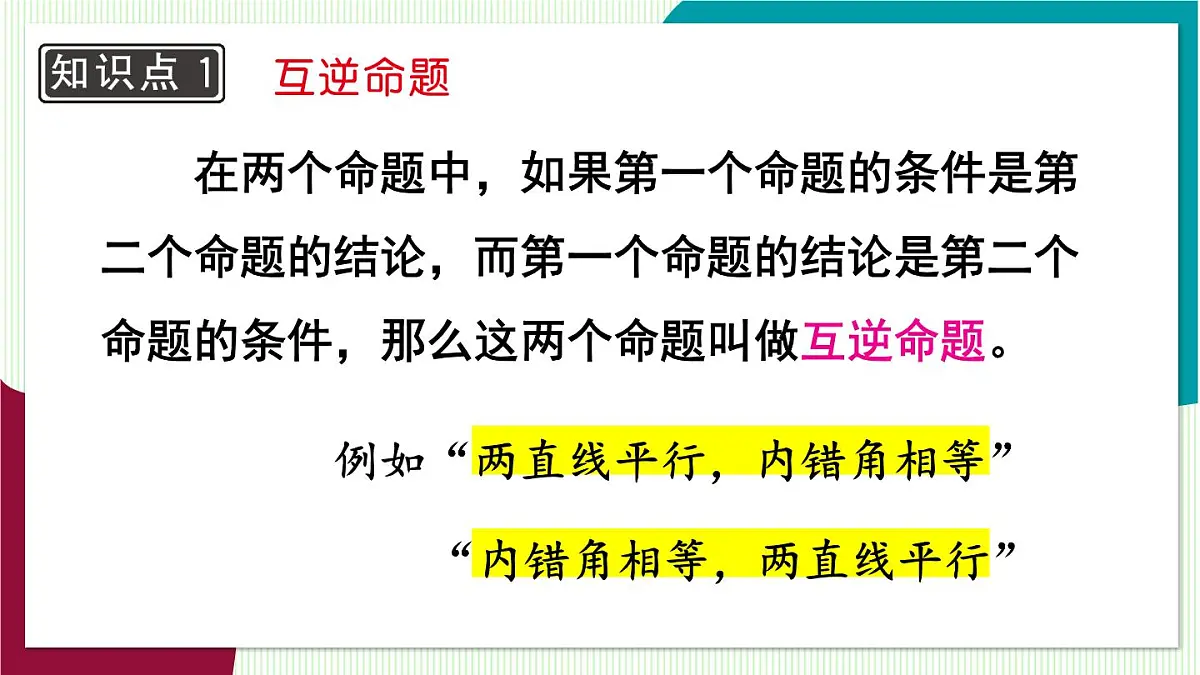 知识点 1　互逆命题

在两个命题中，如果第一个命题的条件是第二个命题的结论，而第一个命题的结论是第二个命题的条件，那么这两个命题叫做互逆命题。

例如“两直线平行，内错角相等”

“内错角相等，两直线平行”